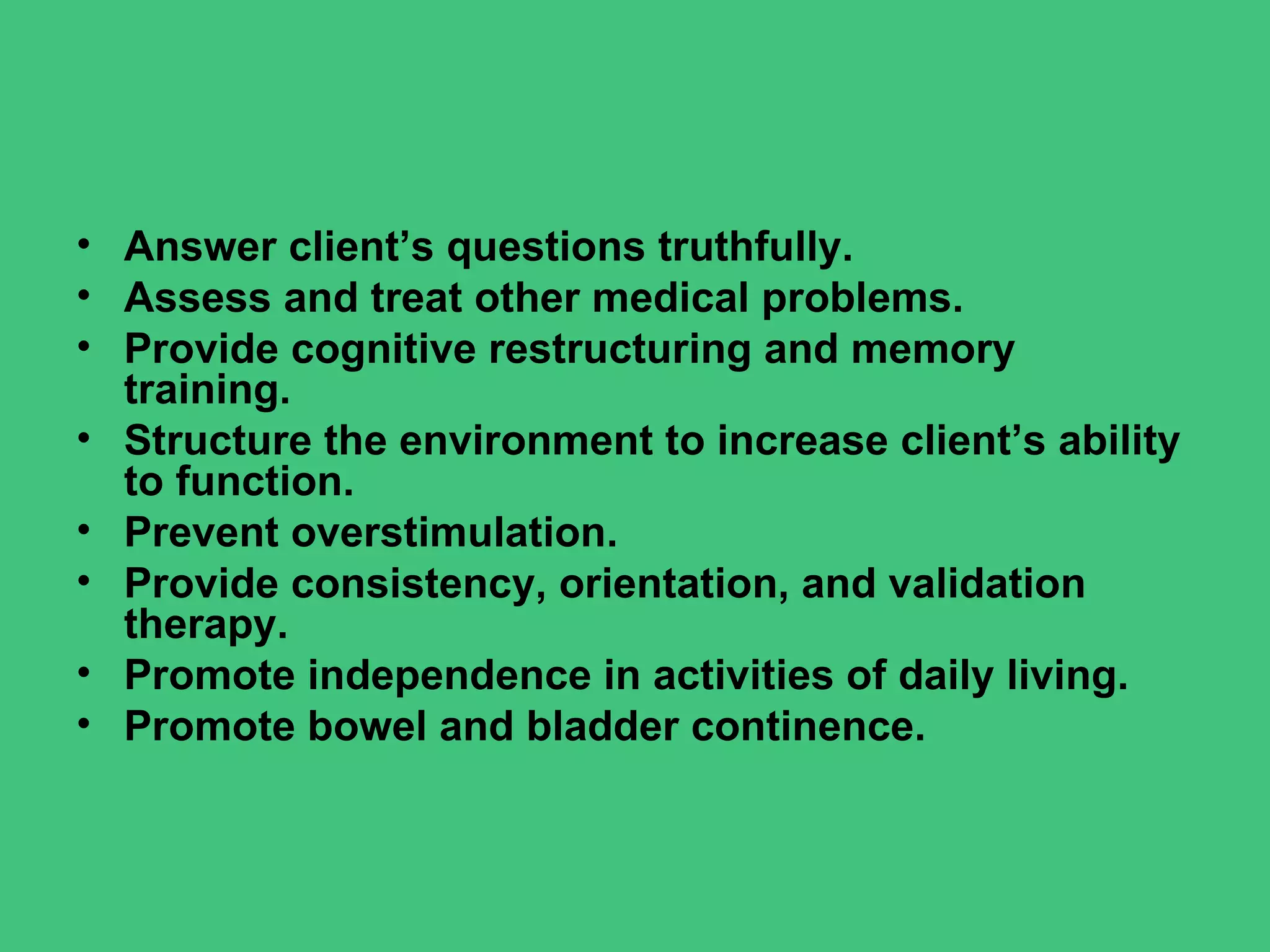 • Answer client’s questions truthfully.
• Assess and treat other medical problems.
• Provide cognitive restructuring and memory training.
• Structure the environment to increase client’s ability to function.
• Prevent overstimulation.
• Provide consistency, orientation, and validation therapy.
• Promote independence in activities of daily living.
• Promote bowel and bladder continence.